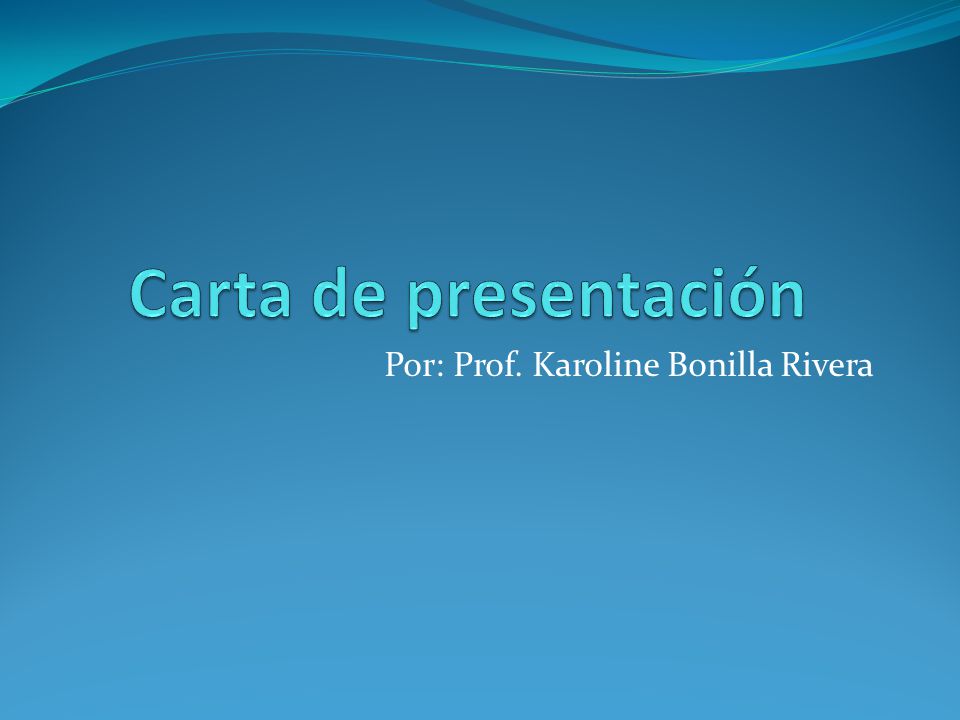 Carta de presentación

Por: Prof. Karoline Bonilla Rivera